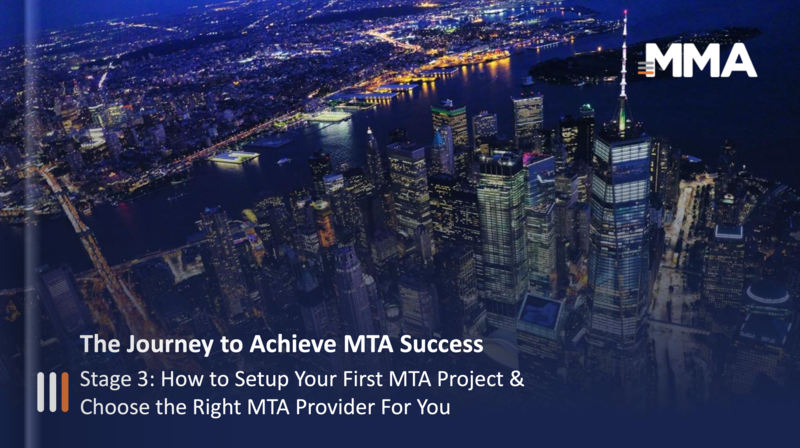 MMA

The Journey to Achieve MTA Success

Stage 3: How to Setup Your First MTA Project & Choose the Right MTA Provider For You